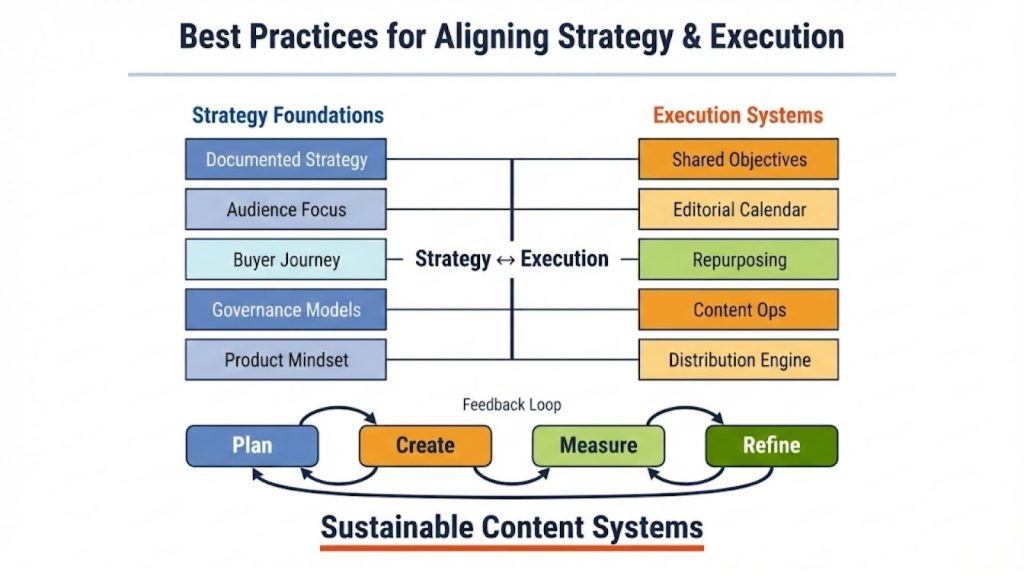 Best Practices for Aligning Strategy & Execution

Strategy Foundations

Documented Strategy

Audience Focus

Buyer Journey

Governance Models

Product Mindset

Strategy ↔ Execution

Execution Systems

Shared Objectives

Editorial Calendar

Repurposing

Content Ops

Distribution Engine

Feedback Loop

Plan

Create

Measure

Refine

Sustainable Content Systems